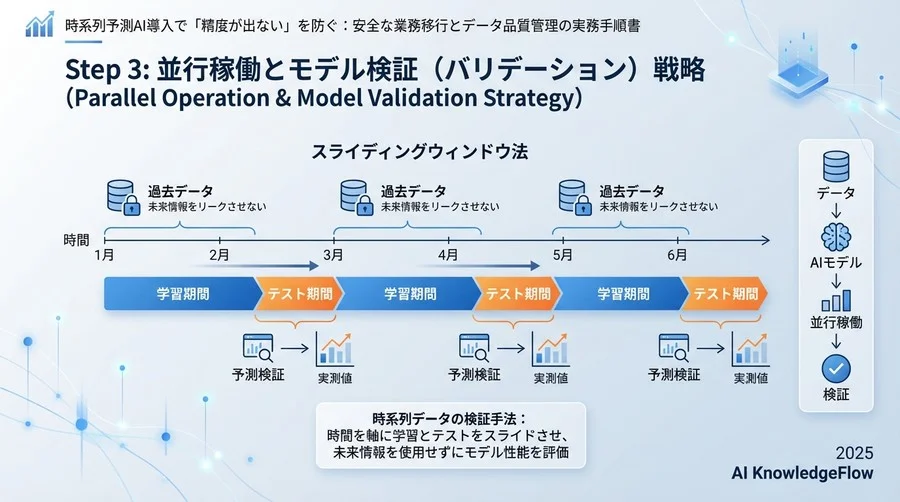 時系列予測AI導入で「精度が出ない」を防ぐ：安全な業務移行とデータ品質管理の実務手順書

Step 3: 並行稼働とモデル検証（バリデーション）戦略
（Parallel Operation & Model Validation Strategy）

スライディングウィンドウ法

過去データ
未来情報をリークさせない

過去データ
未来情報をリークさせない

過去データ
未来情報をリークさせない

時間
1月 2月 3月 4月 5月 6月

学習期間 テスト期間 学習期間 テスト期間 学習期間 テスト期間

予測検証 実測値
予測検証 実測値
予測検証 実測値

時系列データの検証手法：
時間を軸に学習とテストをスライドさせ、
未来情報を使用せずにモデル性能を評価

データ
AIモデル
並行稼働
検証

2025
AI KnowledgeFlow